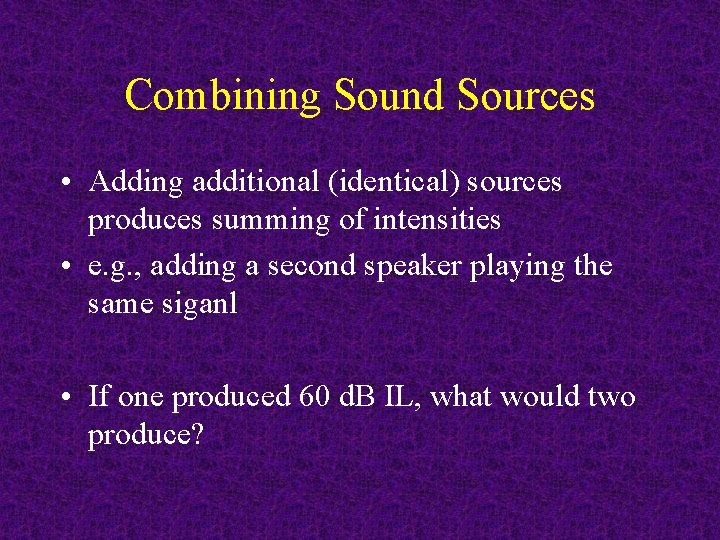 Combining Sound Sources

• Adding additional (identical) sources produces summing of intensities
• e.g., adding a second speaker playing the same siganl

• If one produced 60 dB IL, what would two produce?